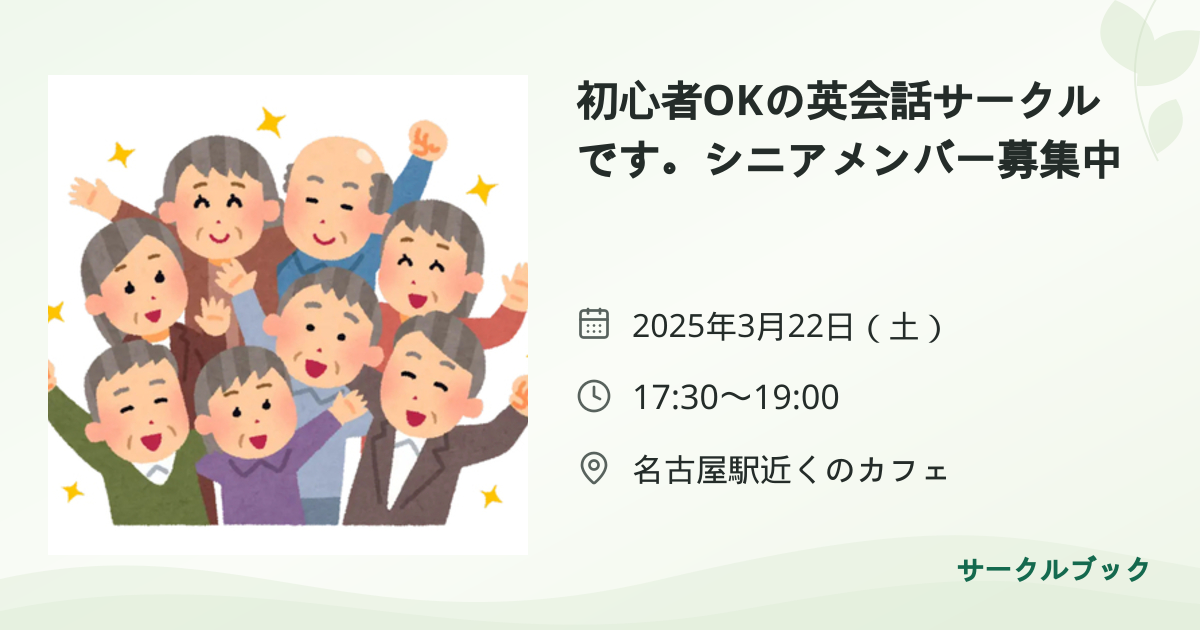 初心者OKの英会話サークルです。シニアメンバー募集中

2025年3月22日（土）

17:30〜19:00

名古屋駅近くのカフェ

サークルブック